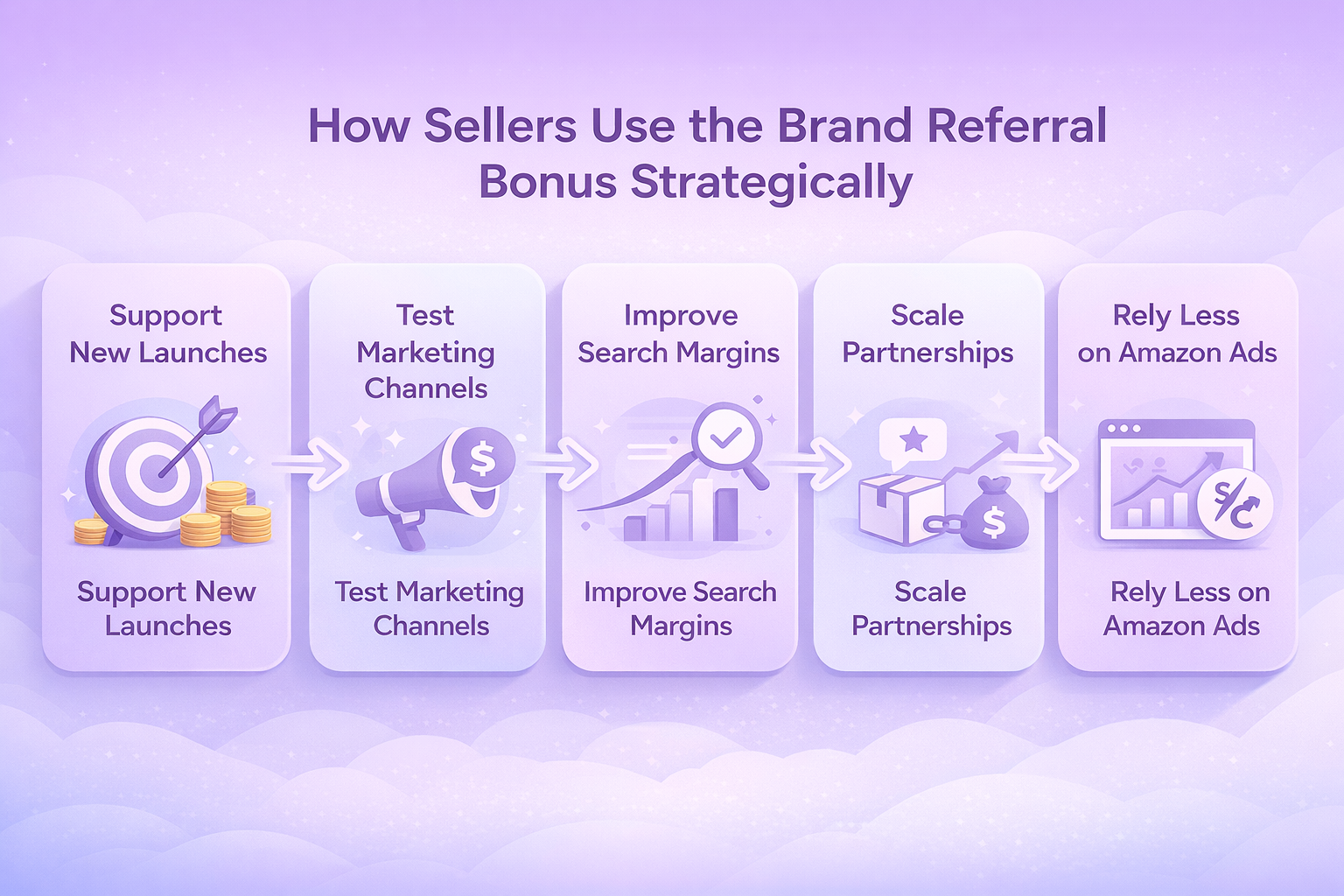 How Sellers Use the Brand Referral Bonus Strategically

Support New Launches

$

Support New Launches

Test Marketing Channels

$

Test Marketing Channels

Improve Search Margins

Improve Search Margins

Scale Partnerships

$

Scale Partnerships

Rely Less on Amazon Ads

$/¢

Rely Less on Amazon Ads